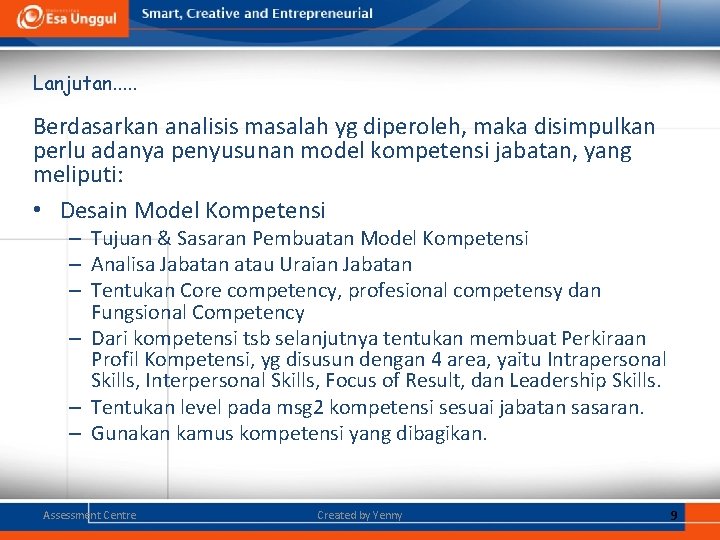 Esa Unggul

Smart, Creative and Entrepreneurial

Lanjutan.....

Berdasarkan analisis masalah yg diperoleh, maka disimpulkan perlu adanya penyusunan model kompetensi jabatan, yang meliputi:

• Desain Model Kompetensi
– Tujuan & Sasaran Pembuatan Model Kompetensi
– Analisa Jabatan atau Uraian Jabatan
– Tentukan Core competency, profesional competensy dan Fungsional Competency
– Dari kompetensi tsb selanjutnya tentukan membuat Perkiraan Profil Kompetensi, yg disusun dengan 4 area, yaitu Intrapersonal Skills, Interpersonal Skills, Focus of Result, dan Leadership Skills.
– Tentukan level pada msg2 kompetensi sesuai jabatan sasaran.
– Gunakan kamus kompetensi yang dibagikan.

Assessment Centre

Created by Yenny

9